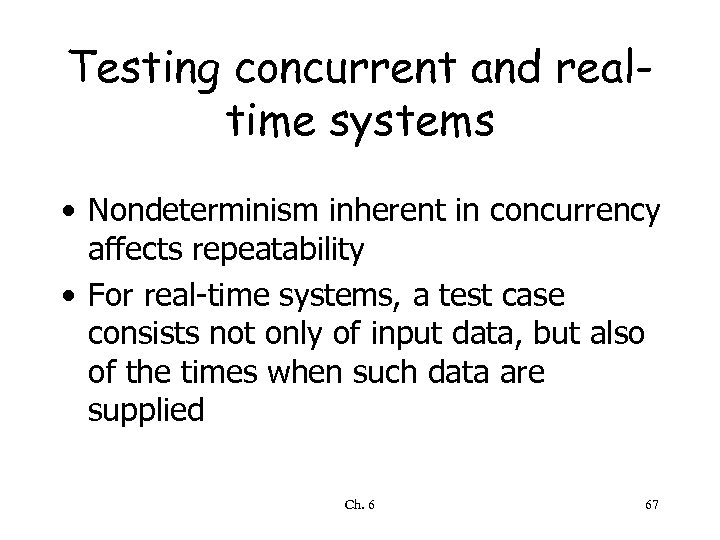 Testing concurrent and real-time systems

• Nondeterminism inherent in concurrency affects repeatability
• For real-time systems, a test case consists not only of input data, but also of the times when such data are supplied

Ch. 6

67